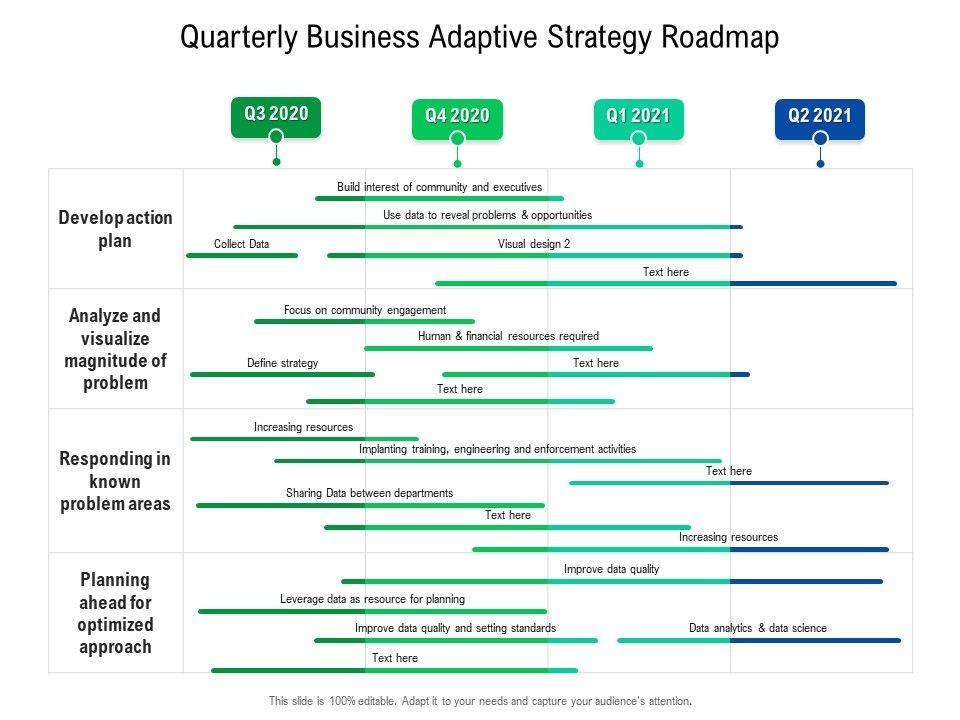 Quarterly Business Adaptive Strategy Roadmap

Q3 2020
Q4 2020
Q1 2021
Q2 2021

Develop action plan

Build interest of community and executives
Use data to reveal problems & opportunities
Collect Data
Visual design 2
Text here

Analyze and visualize magnitude of problem

Focus on community engagement
Human & financial resources required
Define strategy
Text here
Text here

Responding in known problem areas

Increasing resources
Implanting training, engineering and enforcement activities
Text here
Sharing Data between departments
Text here
Increasing resources

Planning ahead for optimized approach

Improve data quality
Leverage data as resource for planning
Improve data quality and setting standards
Data analytics & data science
Text here

This slide is 100% editable. Adapt it to your needs and capture your audience's attention.